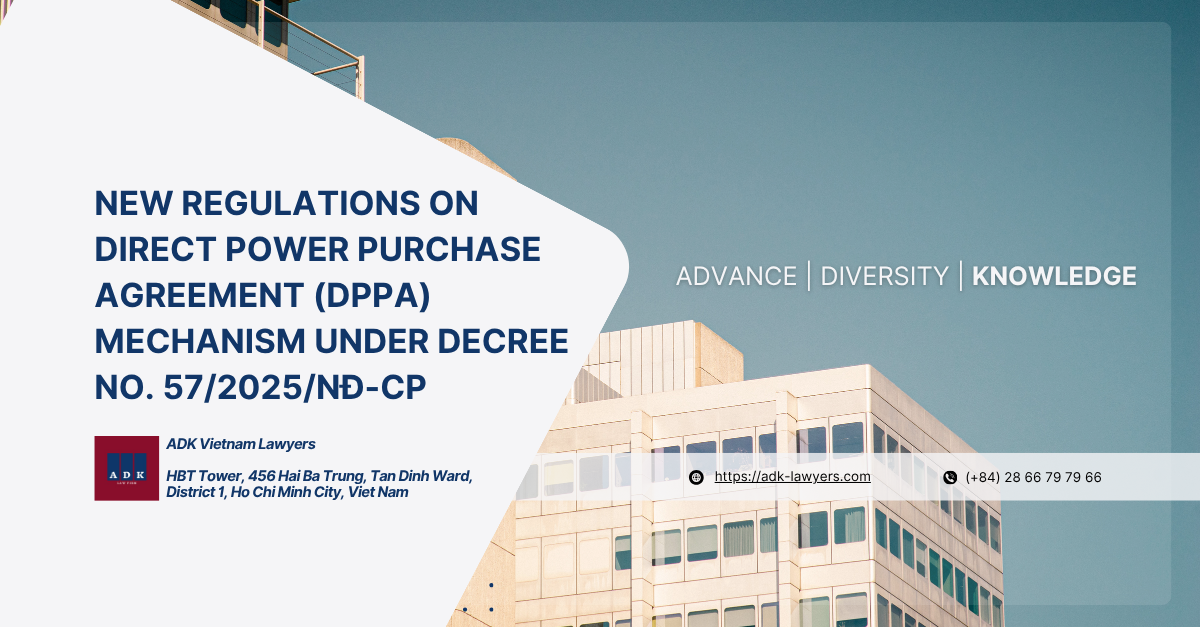 NEW REGULATIONS ON DIRECT POWER PURCHASE AGREEMENT (DPPA) MECHANISM UNDER DECREE NO. 57/2025/NĐ-CP

ADVANCE | DIVERSITY | KNOWLEDGE

ADK
LAW FIRM

ADK Vietnam Lawyers

HBT Tower, 456 Hai Ba Trung, Tan Dinh Ward, District 1, Ho Chi Minh City, Viet Nam

https://adk-lawyers.com

(+84) 28 66 79 79 66